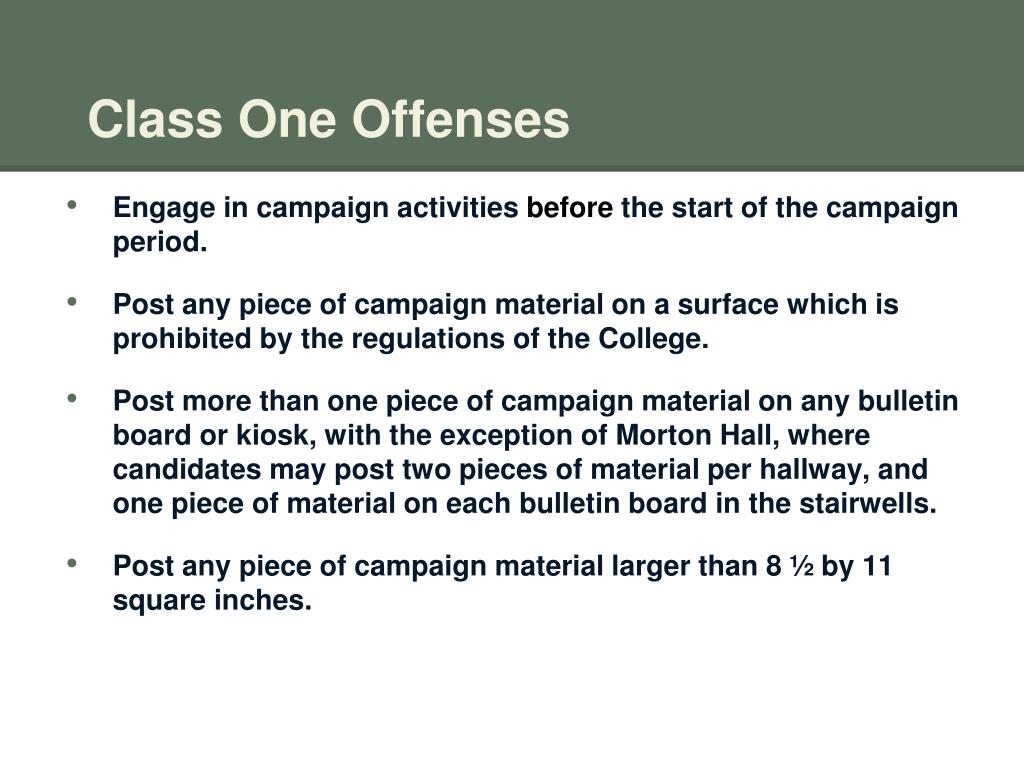 Class One Offenses

• Engage in campaign activities before the start of the campaign period.

• Post any piece of campaign material on a surface which is prohibited by the regulations of the College.

• Post more than one piece of campaign material on any bulletin board or kiosk, with the exception of Morton Hall, where candidates may post two pieces of material per hallway, and one piece of material on each bulletin board in the stairwells.

• Post any piece of campaign material larger than 8 ½ by 11 square inches.